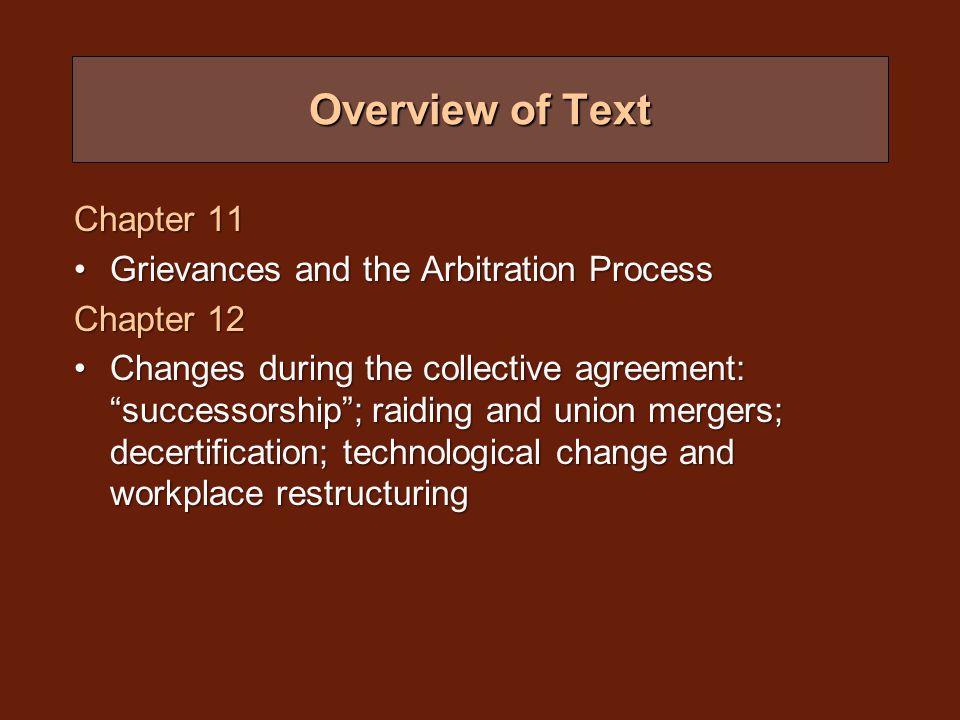 Overview of Text

Chapter 11

• Grievances and the Arbitration Process

Chapter 12

• Changes during the collective agreement: “successorship”; raiding and union mergers; decertification; technological change and workplace restructuring